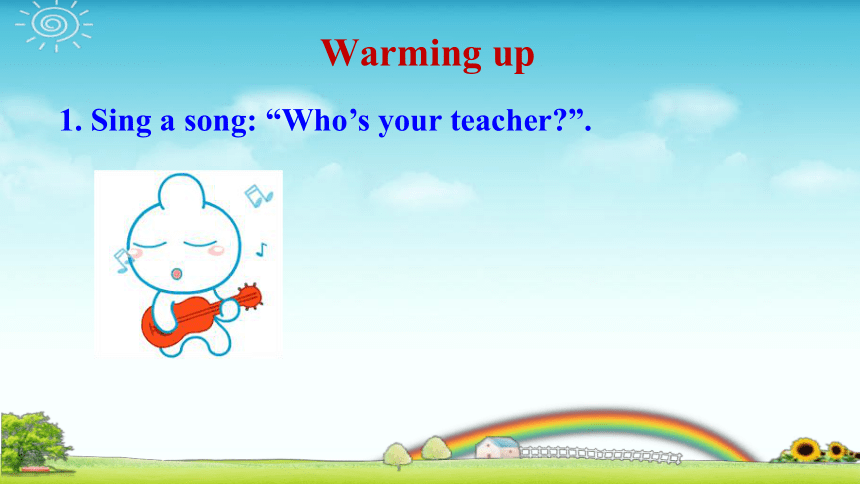 Warming up

1. Sing a song: “Who’s your teacher?”.